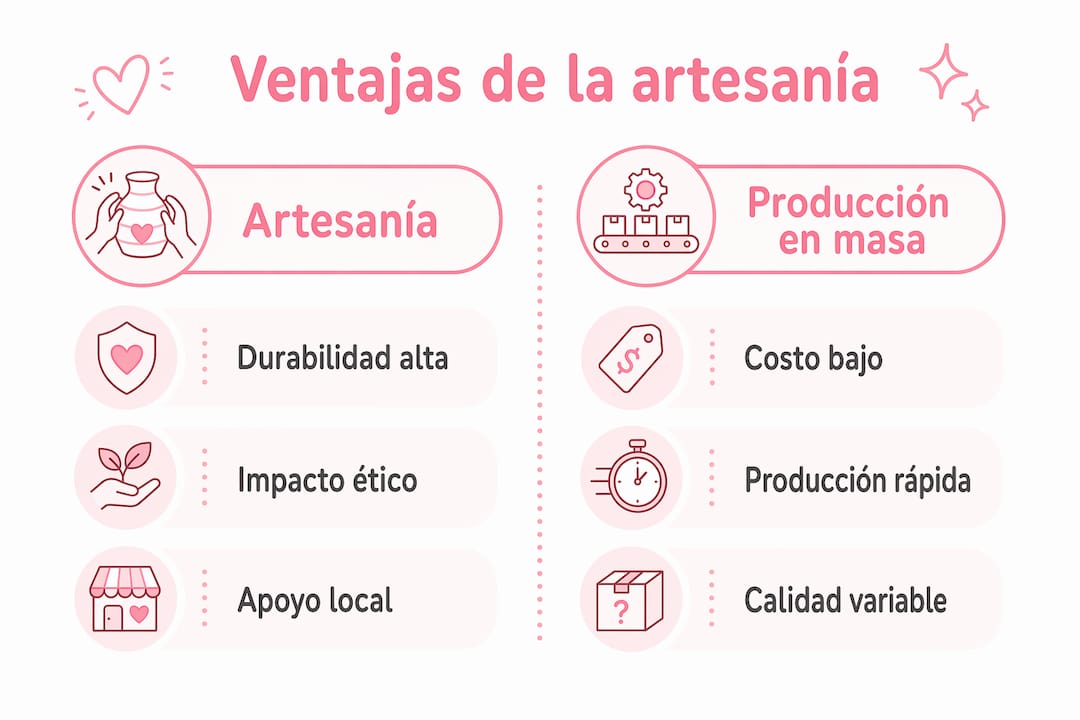 Ventajas de la artesanía

Artesanía

Durabilidad alta

Impacto ético

Apoyo local

Producción en masa

$

Costo bajo

Producción rápida

?

Calidad variable